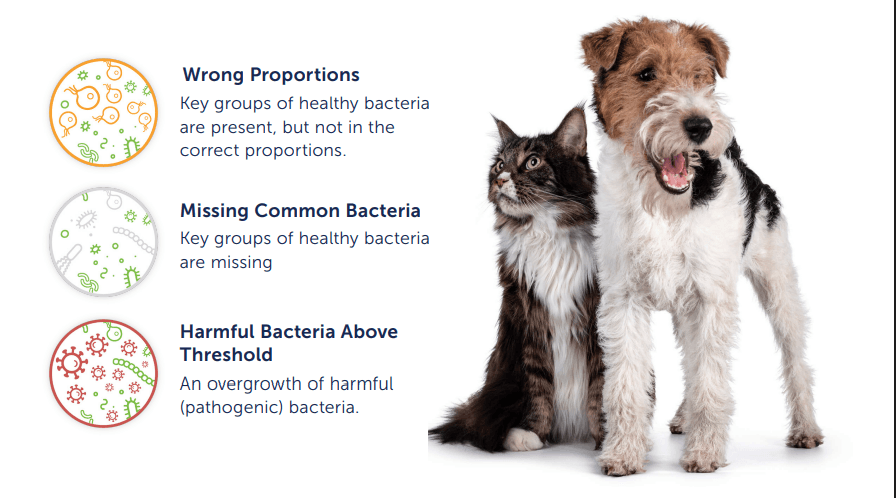 Wrong Proportions
Key groups of healthy bacteria are present, but not in the correct proportions.

Missing Common Bacteria
Key groups of healthy bacteria are missing

Harmful Bacteria Above Threshold
An overgrowth of harmful (pathogenic) bacteria.